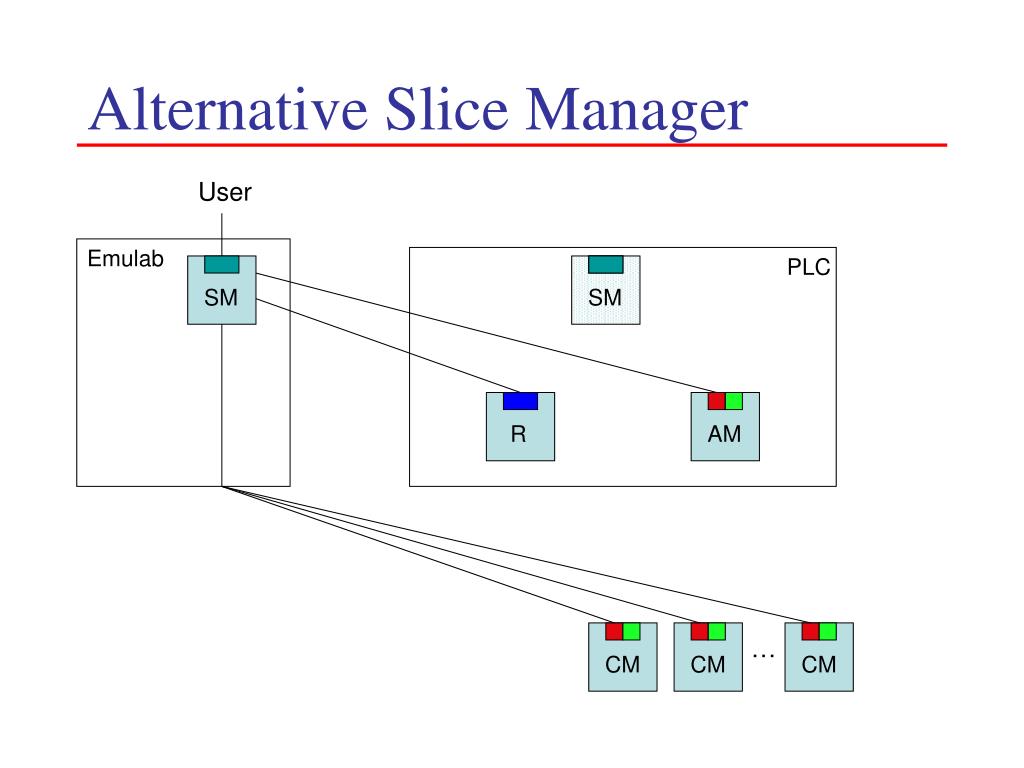 Alternative Slice Manager

User

Emulab

SM

PLC

SM

R

AM

CM

CM

…

CM